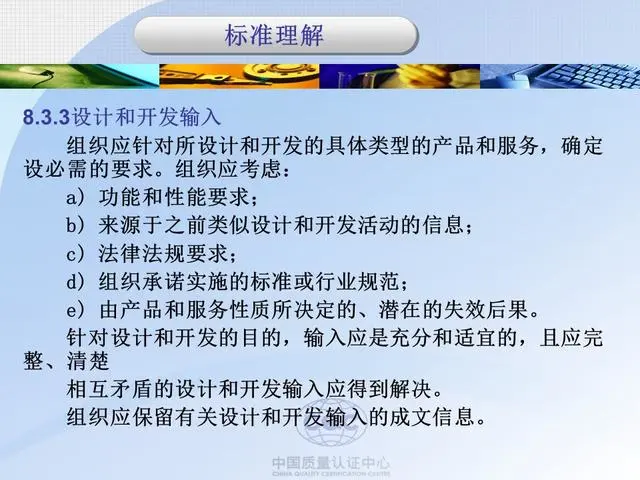 标准理解

8.3.3设计和开发输入

组织应针对所设计和开发的具体类型的产品和服务，确定设必需的要求。组织应考虑：

a）功能和性能要求；

b）来源于之前类似设计和开发活动的信息；

c）法律法规要求；

d）组织承诺实施的标准或行业规范；

e）由产品和服务性质所决定的、潜在的失效后果。

针对设计和开发的目的，输入应是充分和适宜的，且应完整、清楚

相互矛盾的设计和开发输入应得到解决。

组织应保留有关设计和开发输入的成文信息。

中国质量认证中心
CHINA QUALITY CERTIFICATION CENTRE